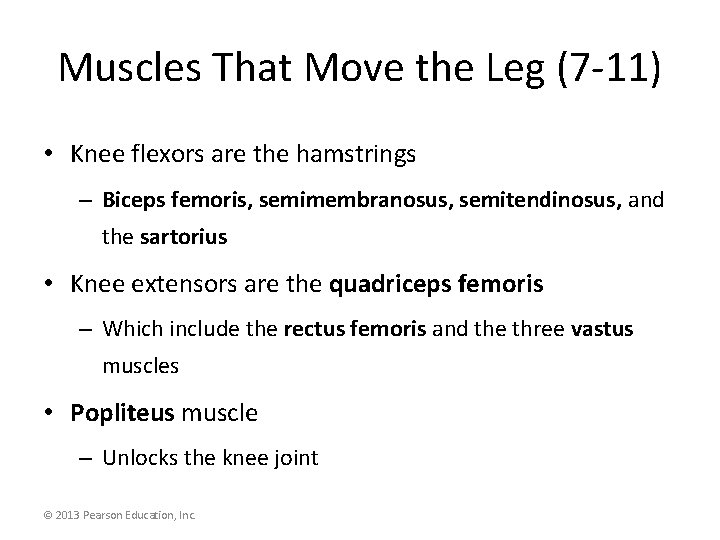 Muscles That Move the Leg (7-11)

• Knee flexors are the hamstrings

– Biceps femoris, semimembranosus, semitendinosus, and the sartorius

• Knee extensors are the quadriceps femoris

– Which include the rectus femoris and the three vastus muscles

• Popliteus muscle

– Unlocks the knee joint

© 2013 Pearson Education, Inc.